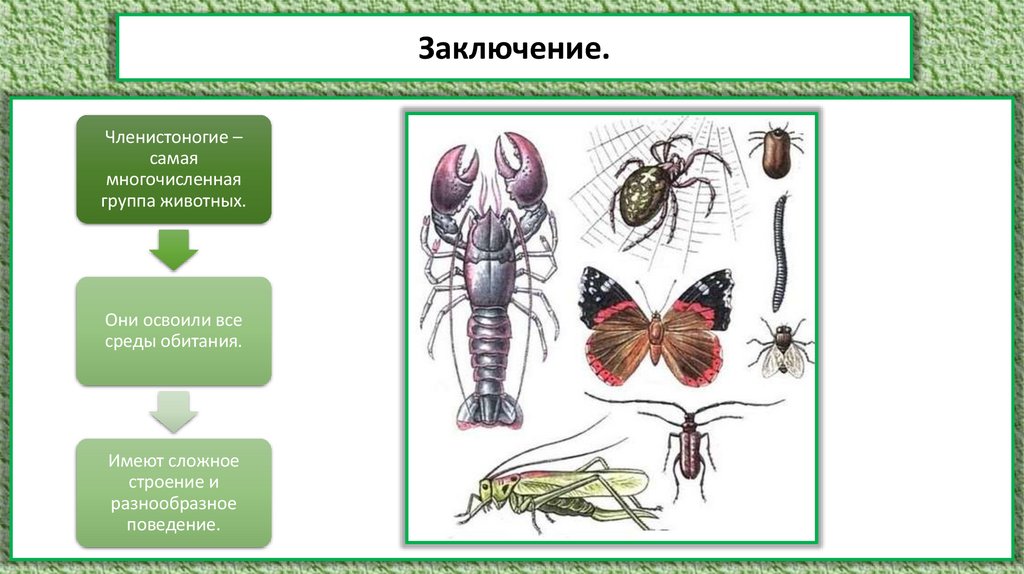 Заключение.

Членистоногие – самая многочисленная группа животных.

Они освоили все среды обитания.

Имеют сложное строение и разнообразное поведение.